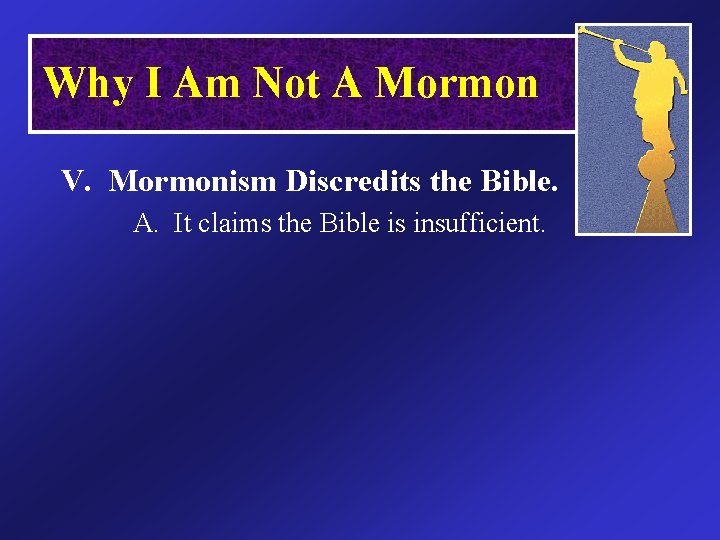 Why I Am Not A Mormon

V. Mormonism Discredits the Bible.

A. It claims the Bible is insufficient.